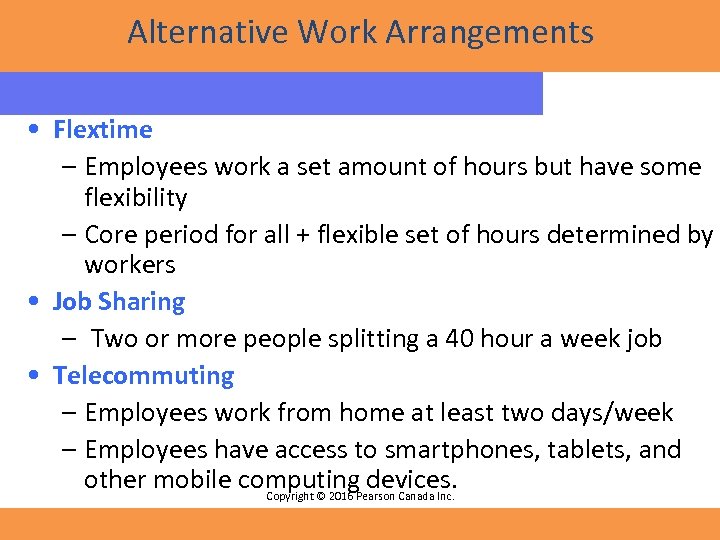 Alternative Work Arrangements

• Flextime
– Employees work a set amount of hours but have some flexibility
– Core period for all + flexible set of hours determined by workers
• Job Sharing
– Two or more people splitting a 40 hour a week job
• Telecommuting
– Employees work from home at least two days/week
– Employees have access to smartphones, tablets, and other mobile computing devices.

Copyright © 2016 Pearson Canada Inc.